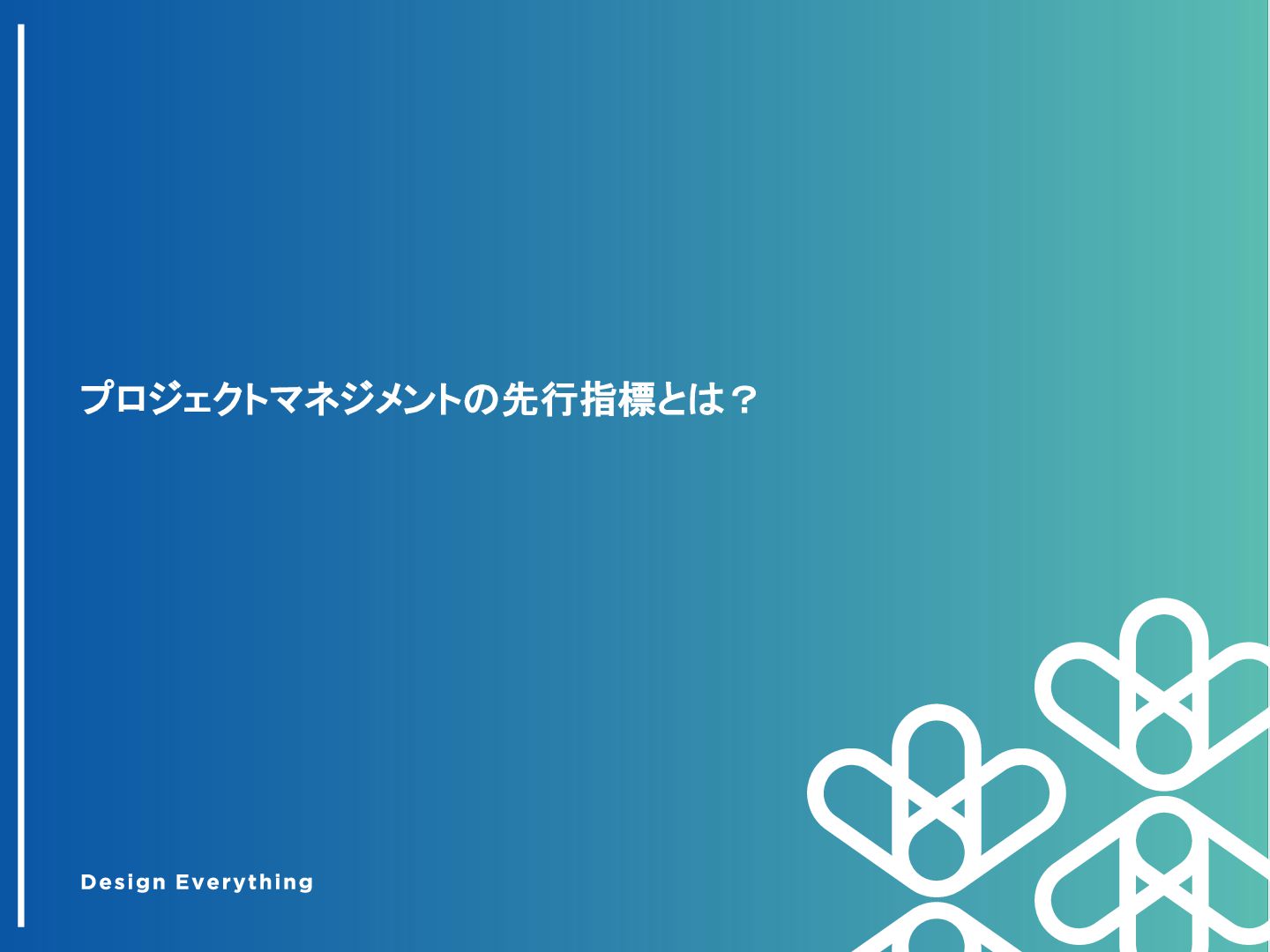 プロジェクトマネジメントの先行指標とは？

Design Everything